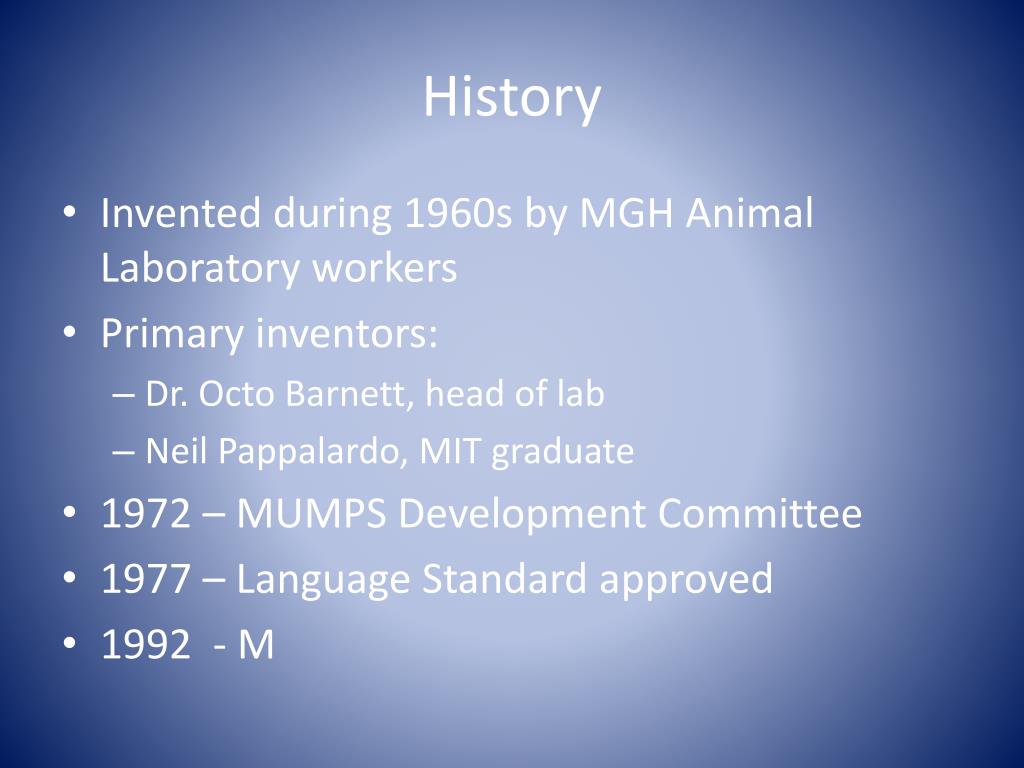 History

• Invented during 1960s by MGH Animal Laboratory workers
• Primary inventors:
– Dr. Octo Barnett, head of lab
– Neil Pappalardo, MIT graduate
• 1972 – MUMPS Development Committee
• 1977 – Language Standard approved
• 1992 - M